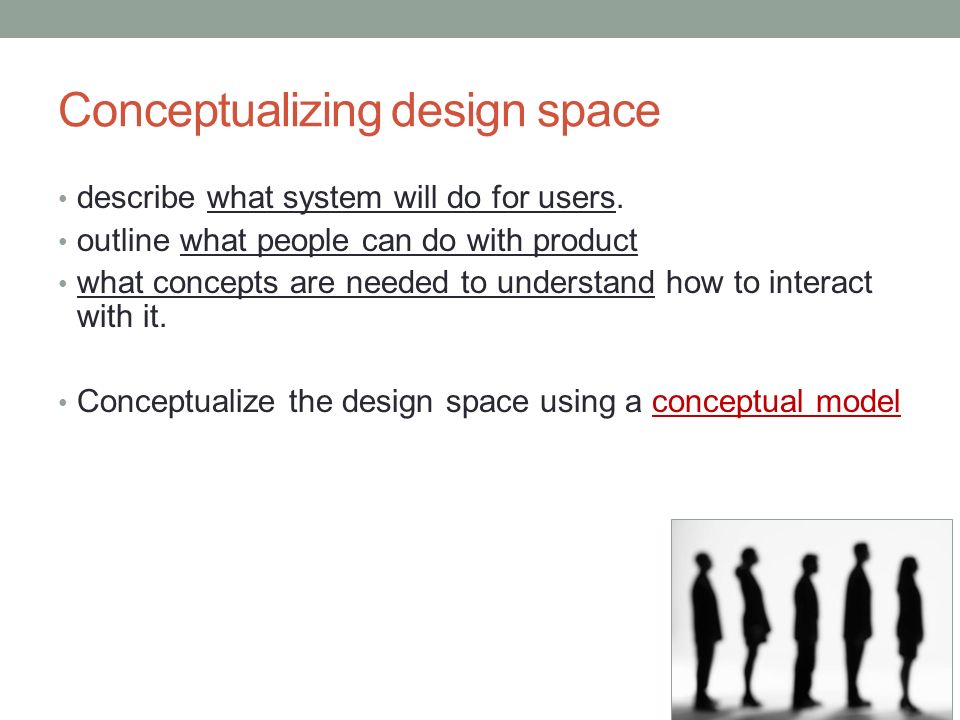 Conceptualizing design space

• describe what system will do for users.
• outline what people can do with product
• what concepts are needed to understand how to interact with it.

• Conceptualize the design space using a conceptual model